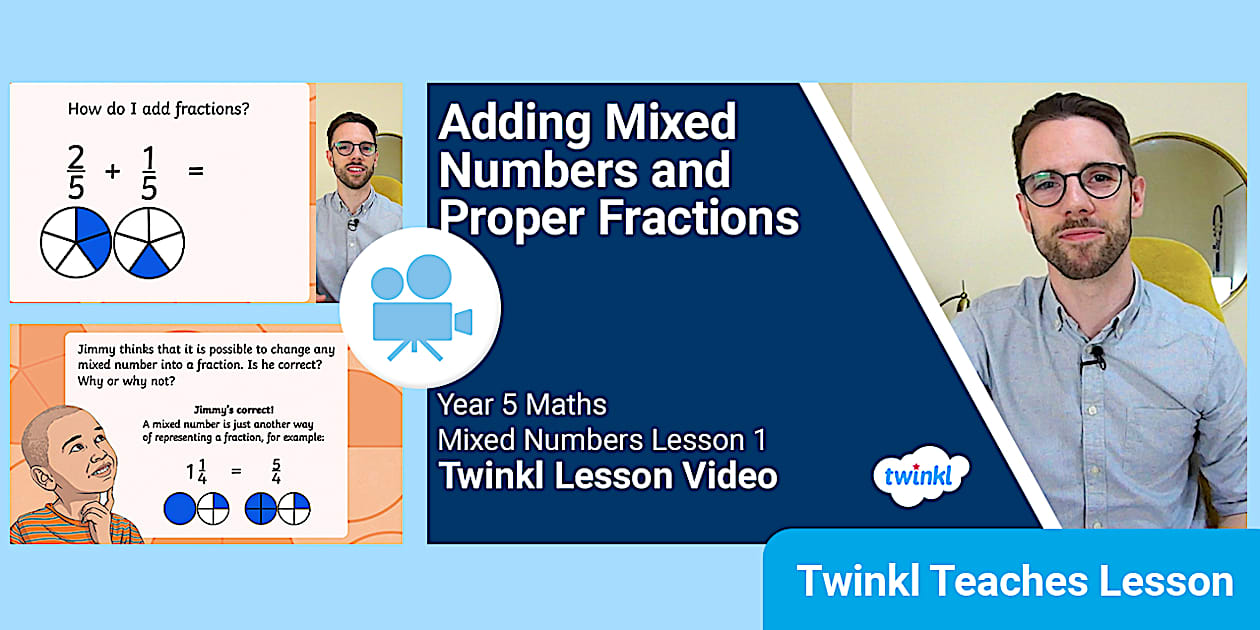 How do I add fractions?

$\frac{2}{5} + \frac{1}{5} =$

Jimmy thinks that it is possible to change any mixed number into a fraction. Is he correct? Why or why not?

Jimmy's correct!
A mixed number is just another way of representing a fraction, for example:

$1\frac{1}{4} = \frac{5}{4}$

Adding Mixed Numbers and Proper Fractions

Year 5 Maths
Mixed Numbers Lesson 1
Twinkl Lesson Video

twinkl

Twinkl Teaches Lesson